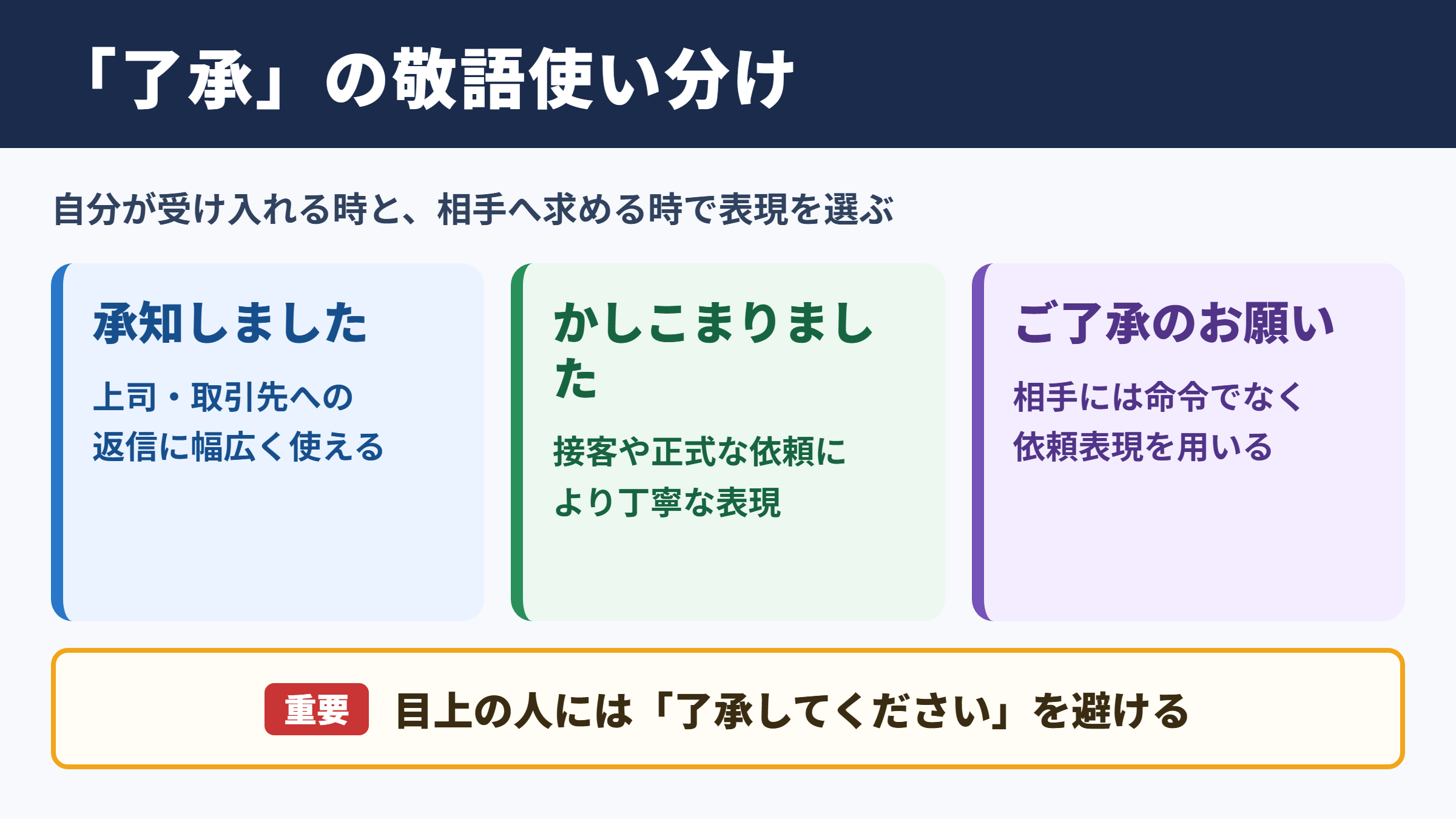 「了承」の敬語使い分け

自分が受け入れる時と、相手へ求める時で表現を選ぶ

承知しました

上司・取引先への返信に幅広く使える

かしこまりました

接客や正式な依頼により丁寧な表現

ご了承のお願い

相手には命令でなく依頼表現を用いる

重要 目上の人には「了承してください」を避ける